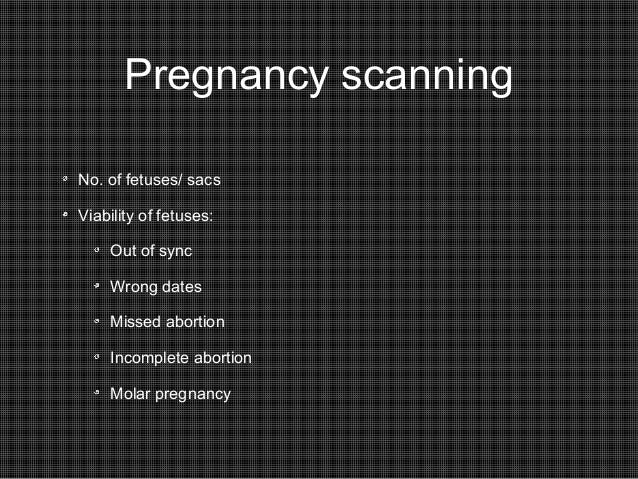 Pregnancy scanning

- No. of fetuses/ sacs
- Viability of fetuses:
  - Out of sync
  - Wrong dates
  - Missed abortion
  - Incomplete abortion
  - Molar pregnancy